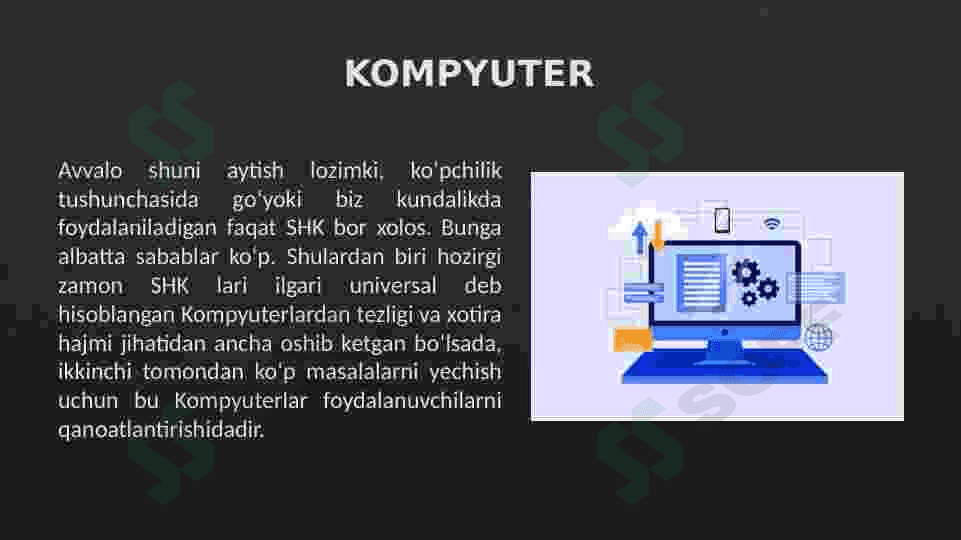 KOMPYUTER

Avvalo shuni aytish lozimki, ko'pchilik tushunchasida go'yoki biz kundalikda foydalaniladigan faqat SHK bor xolos. Bunga albatta sabablar ko'p. Shulardan biri hozirgi zamon SHK lari ilgari universal deb hisoblangan Kompyuterlardan tezligi va xotira hajmi jihatidan ancha oshib ketgan bo'lsada, ikkinchi tomondan ko'p masalalarni yechish uchun bu Kompyuterlar foydalanuvchilarni qanoatlantirishidadir.